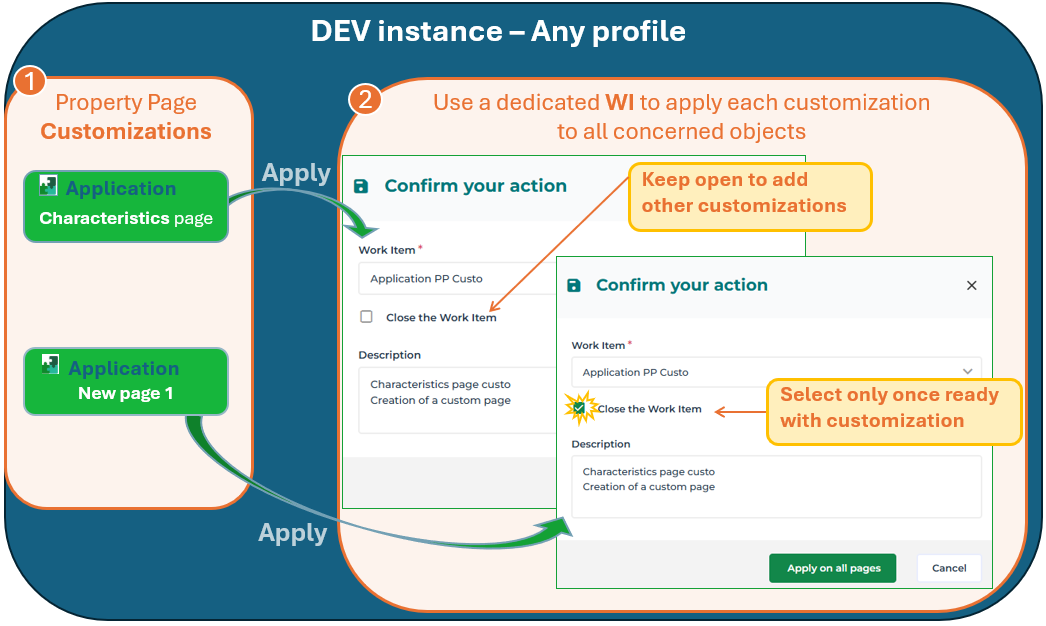 DEV instance – Any profile

1

Property Page
Customizations

Application
Characteristics page

Application
New page 1

Apply

Apply

2

Use a dedicated WI to apply each customization to all concerned objects

Confirm your action

Work Item *
Application PP Custo

Close the Work Item

Description
Characteristics page custo
Creation of a custom page

Keep open to add other customizations

Confirm your action

×

Work Item *
Application PP Custo

Close the Work Item

Description
Characteristics page custo
Creation of a custom page

Select only once ready with customization

Apply on all pages

Cancel